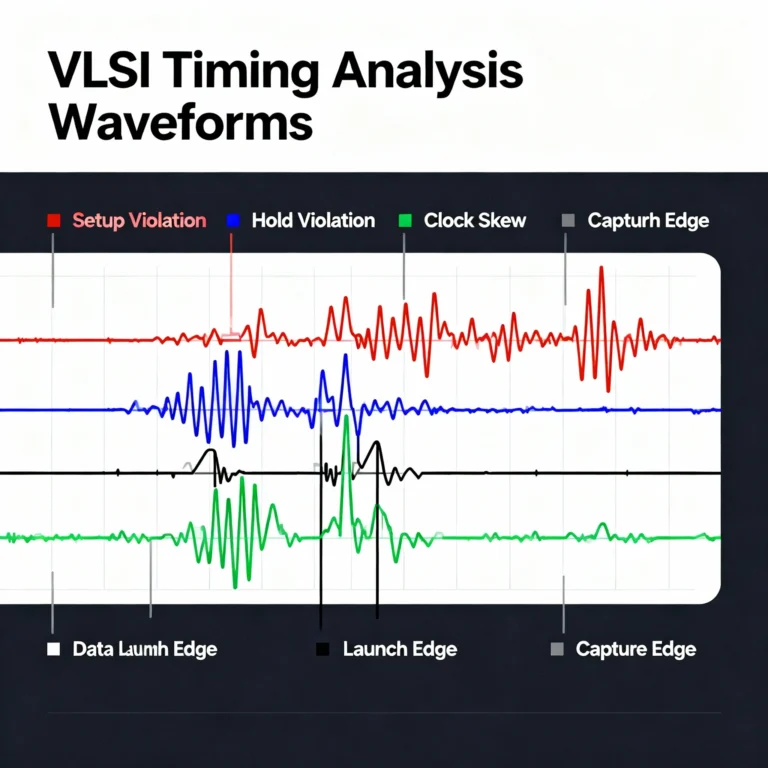 VLSI Timing Analysis Waveforms

Setup Violation Hold Violation Clock Skew Capturh Edge

Data Laumh Edge Launch Edge Capture Edge